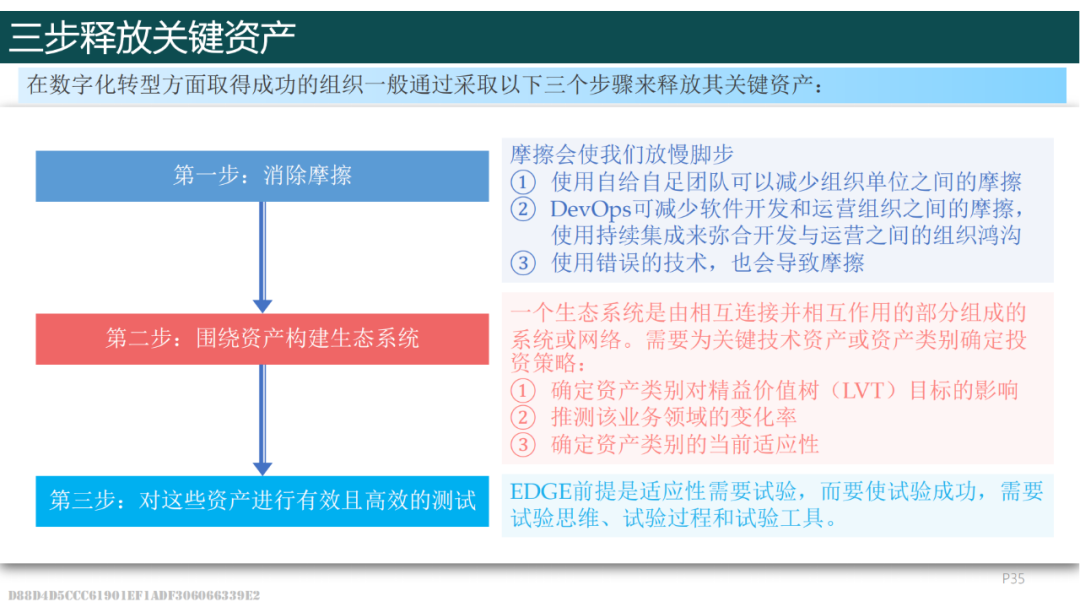 三步释放关键资产

在数字化转型方面取得成功的组织一般通过采取以下三个步骤来释放其关键资产：

第一步：消除摩擦

摩擦会使我们放慢脚步
① 使用自给自足团队可以减少组织单位之间的摩擦
② DevOps可减少软件开发和运营组织之间的摩擦，使用持续集成来弥合开发与运营之间的组织鸿沟
③ 使用错误的技术，也会导致摩擦

第二步：围绕资产构建生态系统

一个生态系统是由相互连接并相互作用的部分组成的系统或网络。需要为关键技术资产或资产类别确定投资策略：
① 确定资产类别对精益价值树（LVT）目标的影响
② 推测该业务领域的变化率
③ 确定资产类别的当前适应性

第三步：对这些资产进行有效且高效的测试

EDGE前提是适应性需要试验，而要使试验成功，需要试验思维、试验过程和试验工具。

P35

D88D4D5CCC61901EF1ADF306066339E2